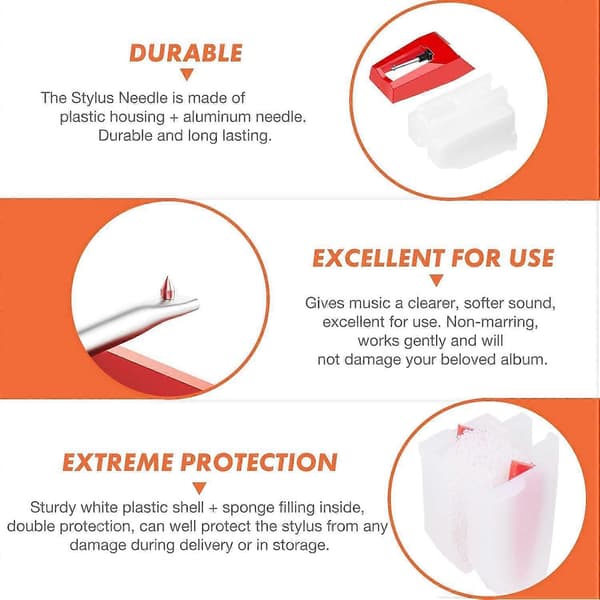 DURABLE

The Stylus Needle is made of plastic housing + aluminum needle. Durable and long lasting.

EXCELLENT FOR USE

Gives music a clearer, softer sound, excellent for use. Non-marring, works gently and will not damage your beloved album.

EXTREME PROTECTION

Sturdy white plastic shell + sponge filling inside, double protection, can well protect the stylus from any damage during delivery or in storage.